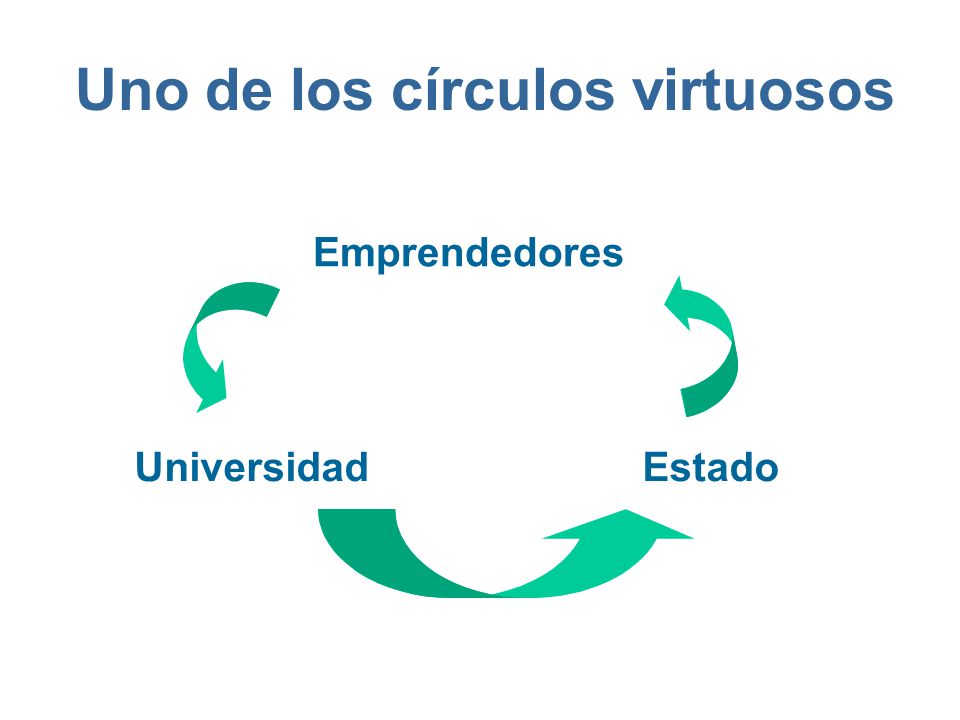 Uno de los círculos virtuosos

Emprendedores

Universidad

Estado